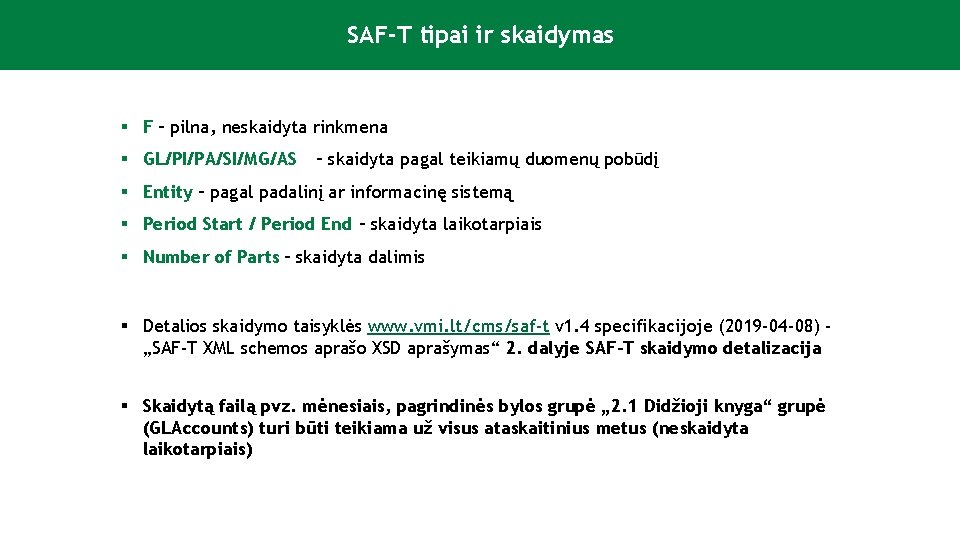 SAF-T tipai ir skaidymas

▪ F – pilna, neskaidyta rinkmena

▪ GL/PI/PA/SI/MG/AS – skaidyta pagal teikiamų duomenų pobūdį

▪ Entity – pagal padalinį ar informacinę sistemą

▪ Period Start / Period End – skaidyta laikotarpiais

▪ Number of Parts – skaidyta dalimis

▪ Detalios skaidymo taisyklės www.vmi.lt/cms/saf-t v1.4 specifikacijoje (2019-04-08) - „SAF-T XML schemos aprašo XSD aprašymas“ 2. dalyje SAF-T skaidymo detalizacija

▪ Skaidytą failą pvz. mėnesiais, pagrindinės bylos grupė „2.1 Didžioji knyga“ grupė (GLAccounts) turi būti teikiama už visus ataskaitinius metus (neskaidyta laikotarpiais)